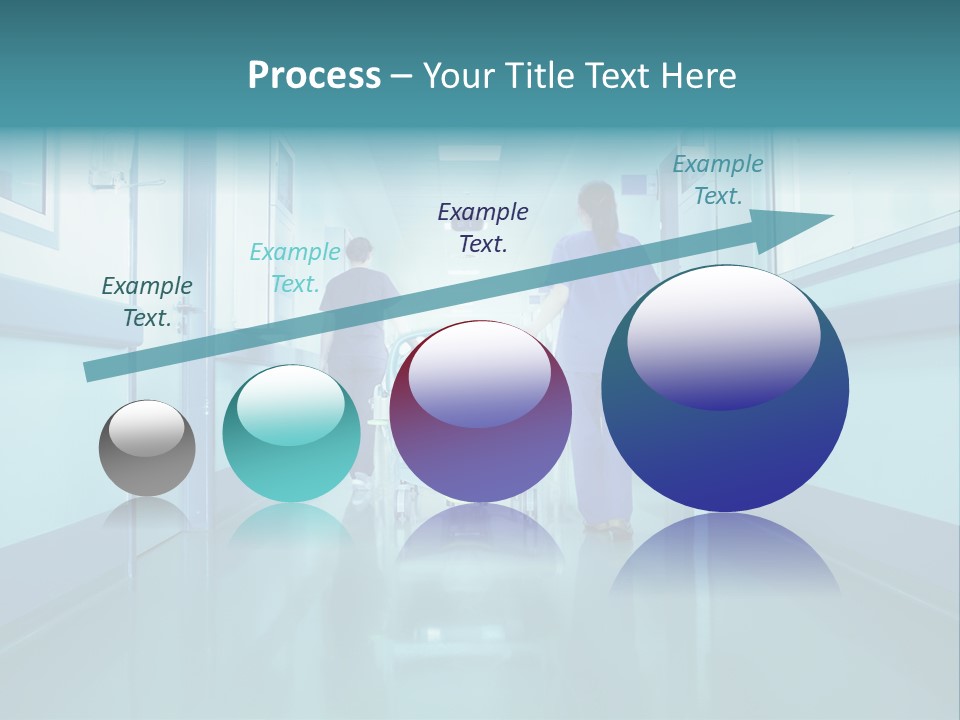 Process – Your Title Text Here

Example Text.

Example Text.

Example Text.

Example Text.